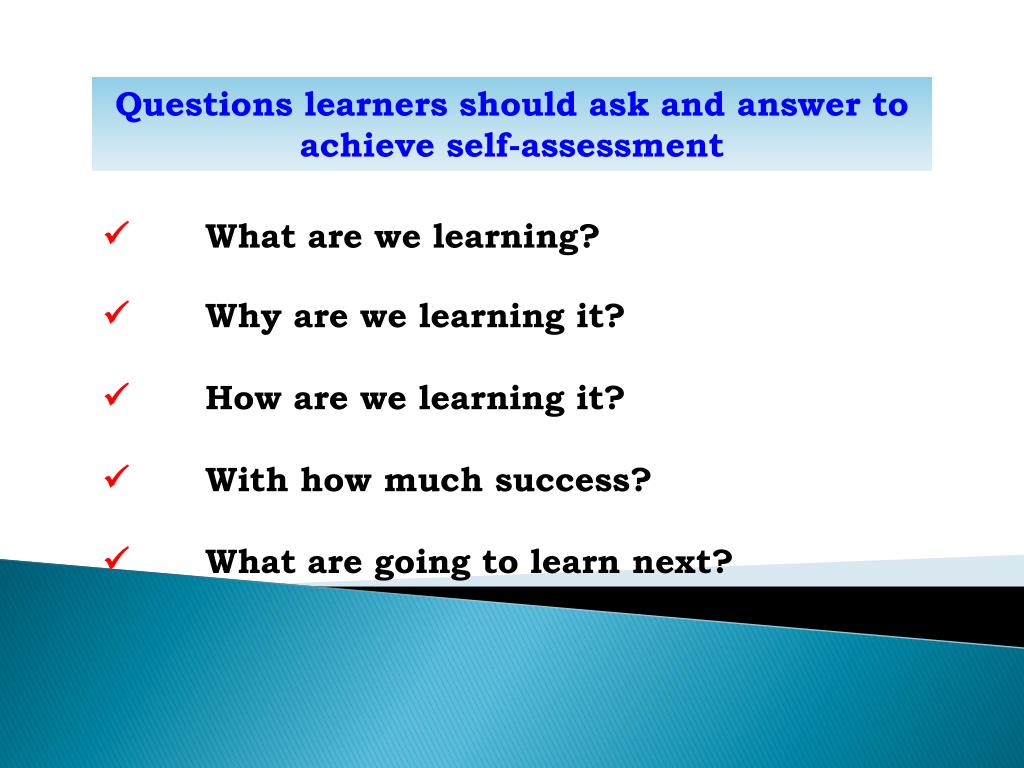 Questions learners should ask and answer to achieve self-assessment

✓ What are we learning?

✓ Why are we learning it?

✓ How are we learning it?

✓ With how much success?

✓ What are going to learn next?